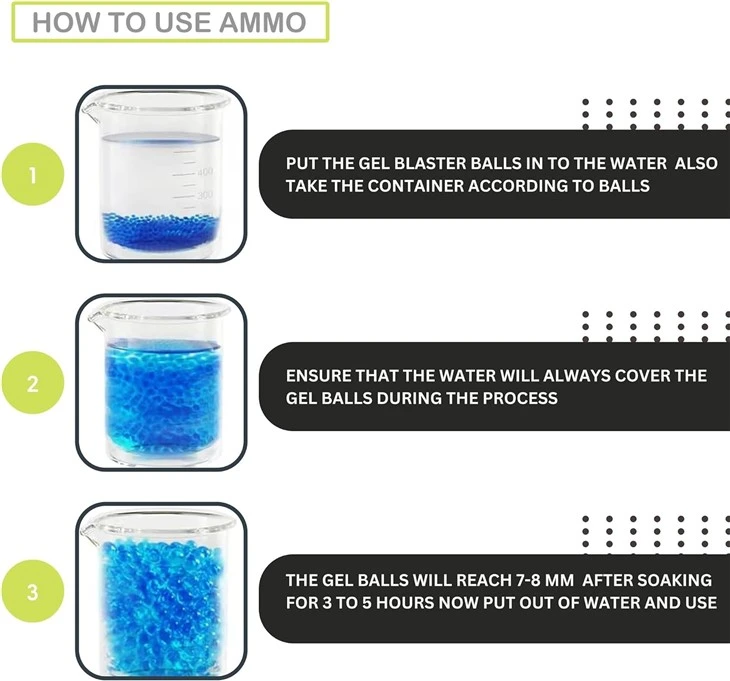 HOW TO USE AMMO

1

400
300

PUT THE GEL BLASTER BALLS IN TO THE WATER ALSO TAKE THE CONTAINER ACCORDING TO BALLS

2

ENSURE THAT THE WATER WILL ALWAYS COVER THE GEL BALLS DURING THE PROCESS

3

THE GEL BALLS WILL REACH 7-8 MM AFTER SOAKING FOR 3 TO 5 HOURS NOW PUT OUT OF WATER AND USE